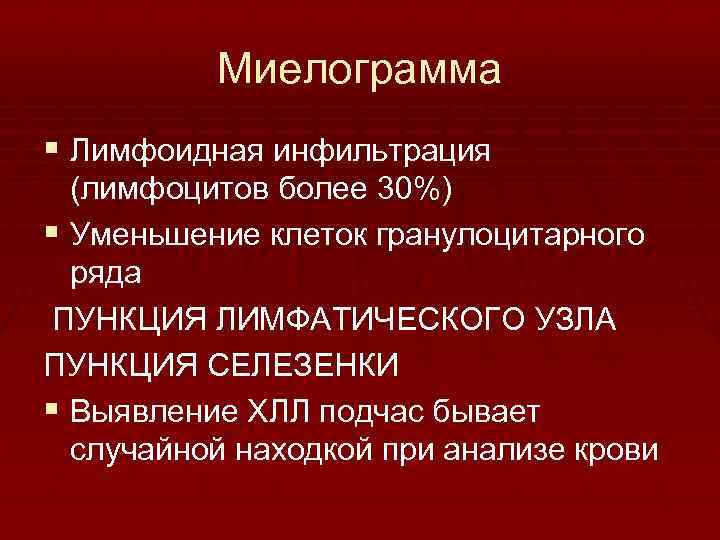 Миелограмма

▪ Лимфоидная инфильтрация (лимфоцитов более 30%)

▪ Уменьшение клеток гранулоцитарного ряда

ПУНКЦИЯ ЛИМФАТИЧЕСКОГО УЗЛА

ПУНКЦИЯ СЕЛЕЗЕНКИ

▪ Выявление ХЛЛ подчас бывает случайной находкой при анализе крови